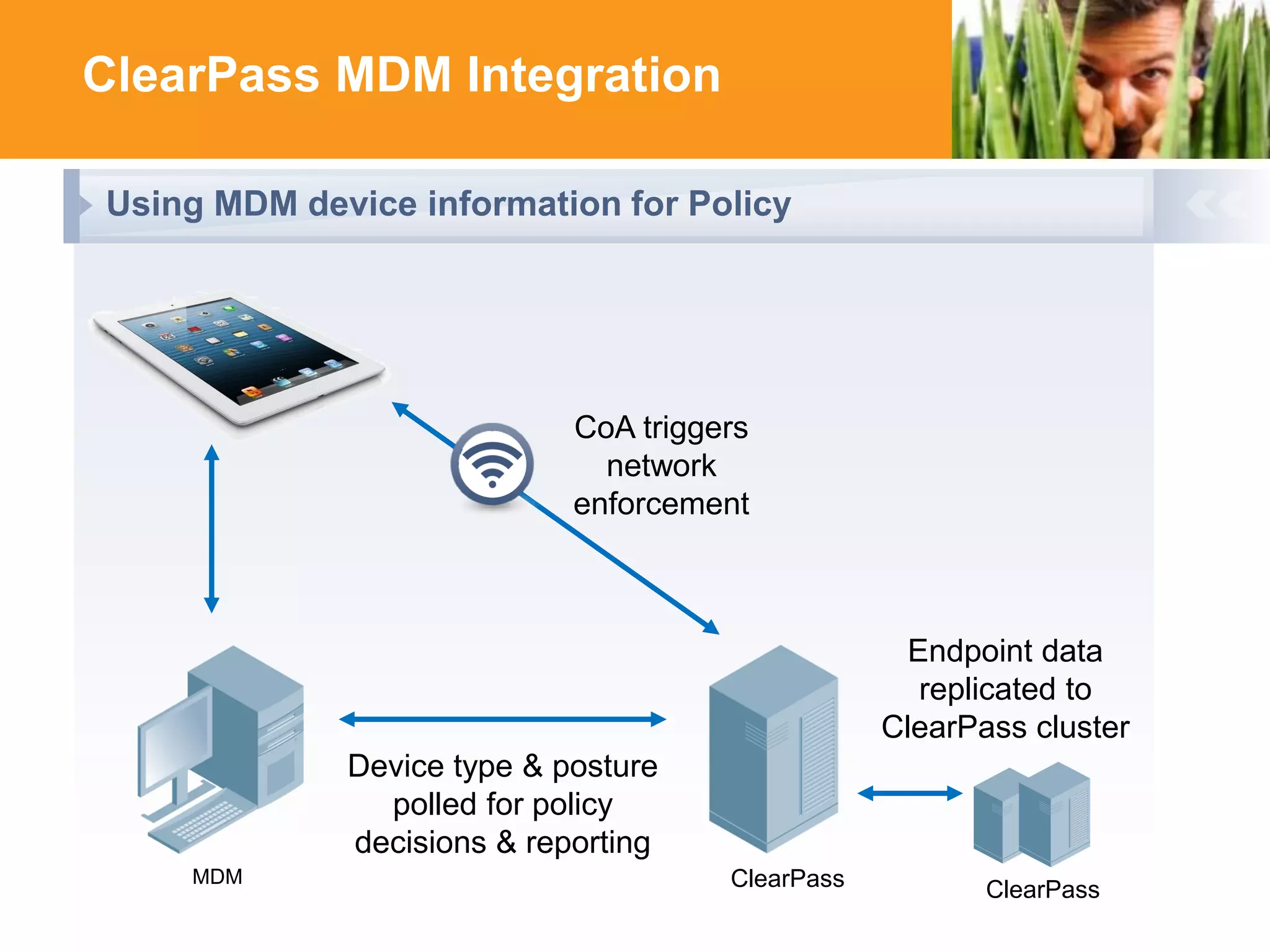 ClearPass MDM Integration

Using MDM device information for Policy

CoA triggers network enforcement

Endpoint data replicated to ClearPass cluster

Device type & posture polled for policy decisions & reporting

MDM

ClearPass

ClearPass